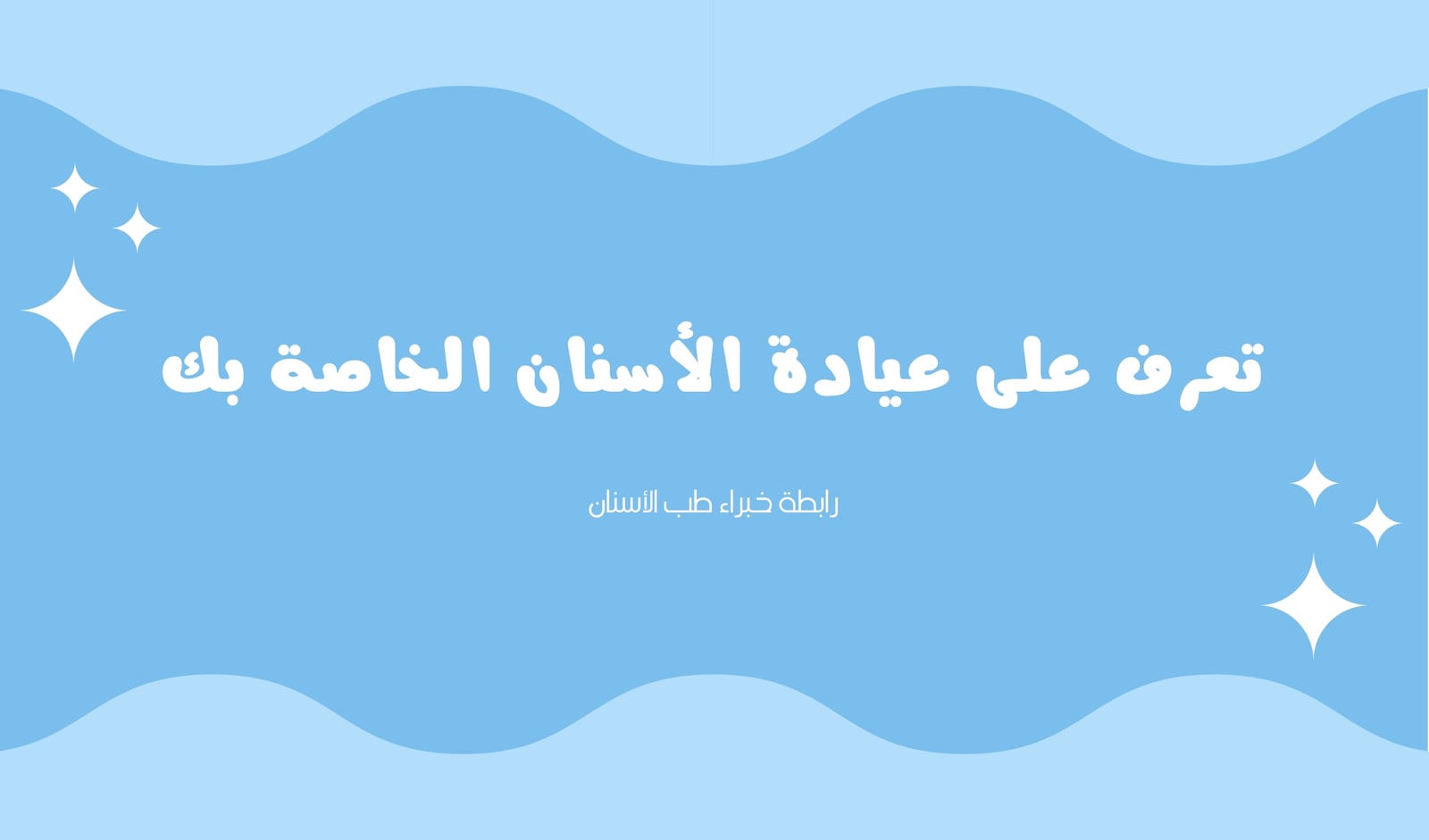 تعرف على عيادة الأسنان الخاصة بك

رابطة خبراء طب الأسنان